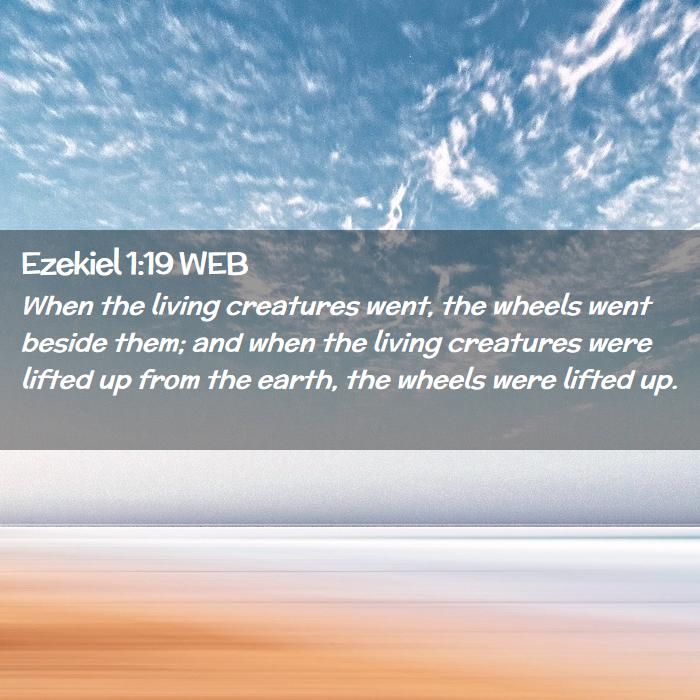 Ezekiel 1:19 WEB

When the living creatures went, the wheels went beside them; and when the living creatures were lifted up from the earth, the wheels were lifted up.